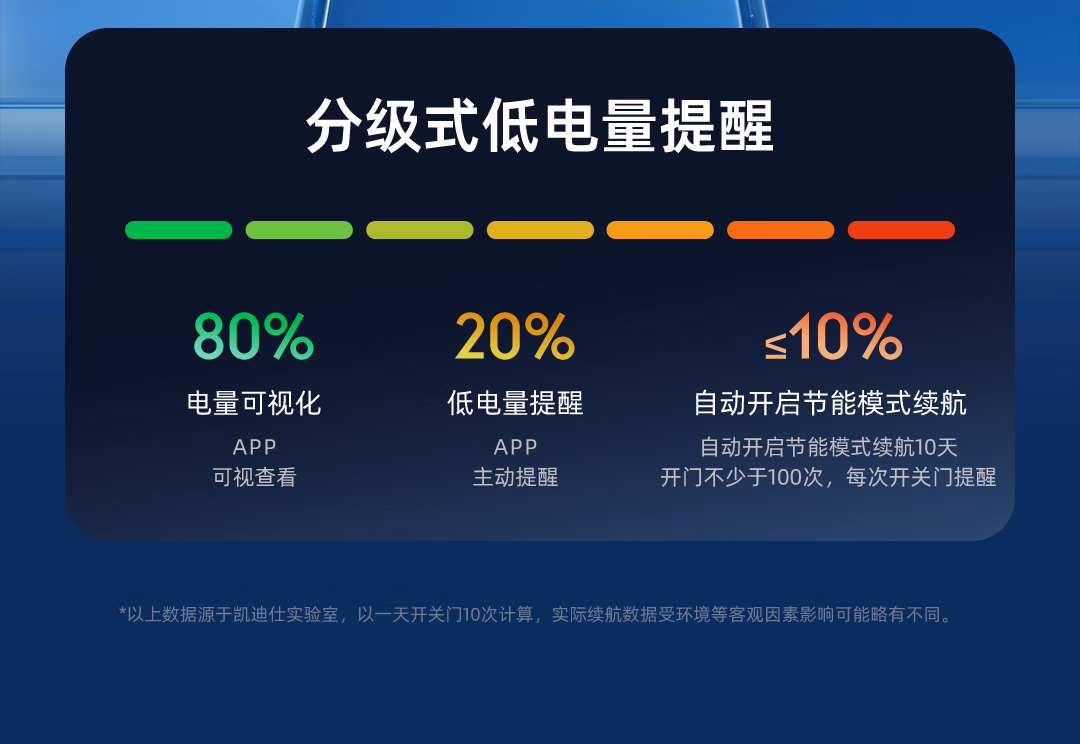 分级式低电量提醒

80%
电量可视化
APP
可视查看

20%
低电量提醒
APP
主动提醒

≤10%
自动开启节能模式续航
自动开启节能模式续航10天
开门不少于100次，每次开关门提醒

*以上数据源于凯迪仕实验室，以一天开关门10次计算，实际续航数据受环境等客观因素影响可能略有不同。